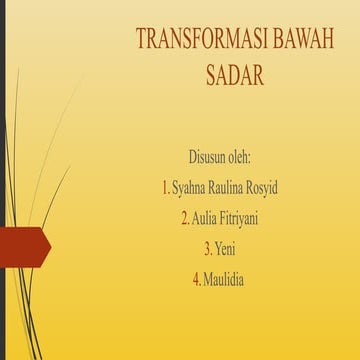 TRANSFORMASI BAWAH SADAR

Disusun oleh:

1. Syahna Raulina Rosyid

2. Aulia Fitriyani

3. Yeni

4. Maulidia